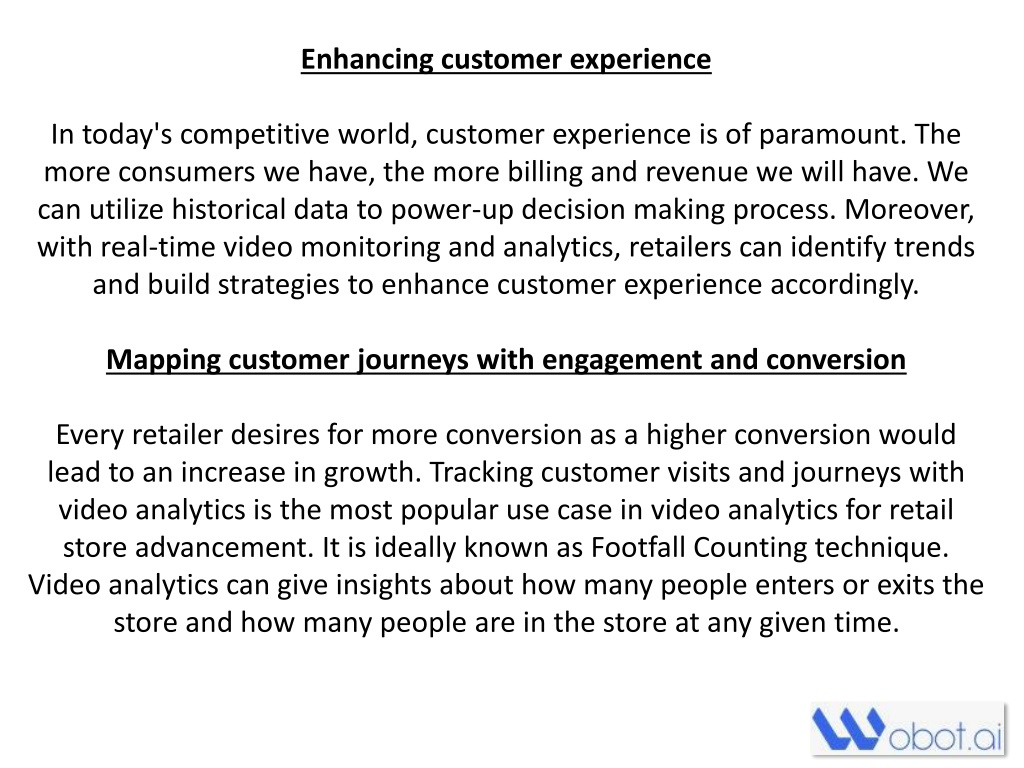 Enhancing customer experience

In today's competitive world, customer experience is of paramount. The more consumers we have, the more billing and revenue we will have. We can utilize historical data to power-up decision making process. Moreover, with real-time video monitoring and analytics, retailers can identify trends and build strategies to enhance customer experience accordingly.

Mapping customer journeys with engagement and conversion

Every retailer desires for more conversion as a higher conversion would lead to an increase in growth. Tracking customer visits and journeys with video analytics is the most popular use case in video analytics for retail store advancement. It is ideally known as Footfall Counting technique. Video analytics can give insights about how many people enters or exits the store and how many people are in the store at any given time.

Wobot.ai